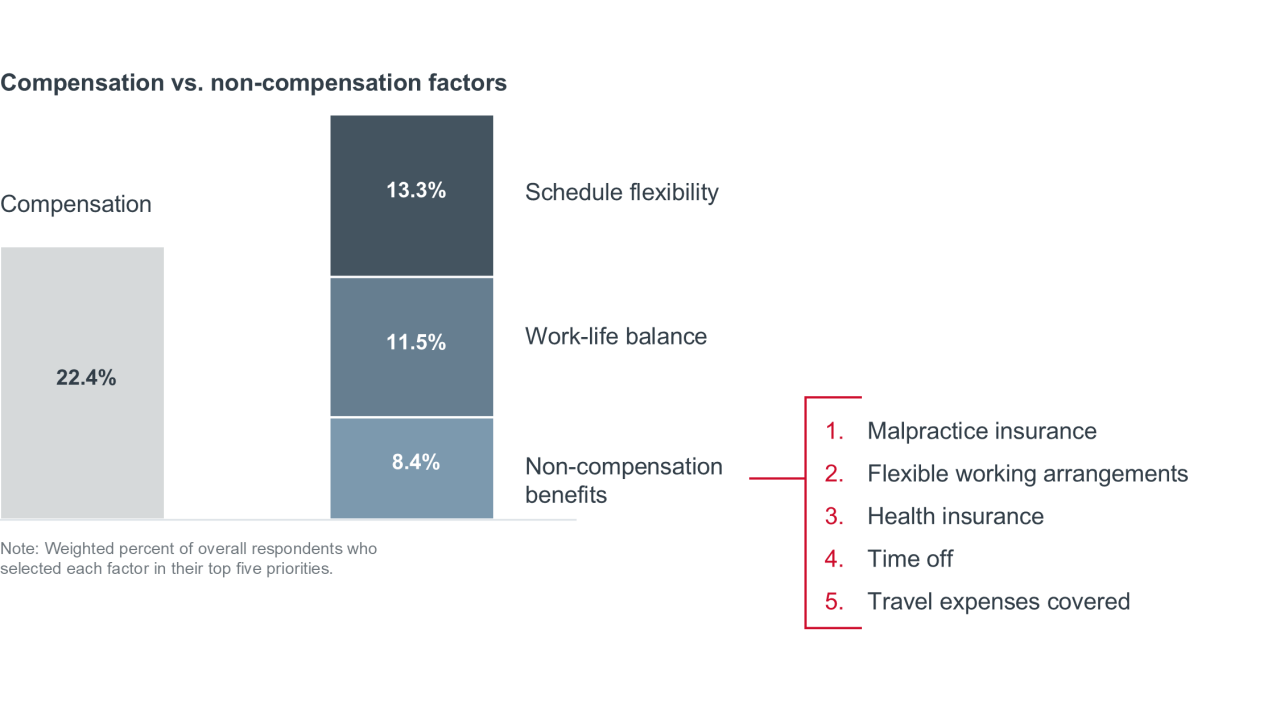 Compensation vs. non-compensation factors

Compensation

22.4%

13.3%

Schedule flexibility

11.5%

Work-life balance

8.4%

Non-compensation benefits

1. Malpractice insurance
2. Flexible working arrangements
3. Health insurance
4. Time off
5. Travel expenses covered

Note: Weighted percent of overall respondents who selected each factor in their top five priorities.